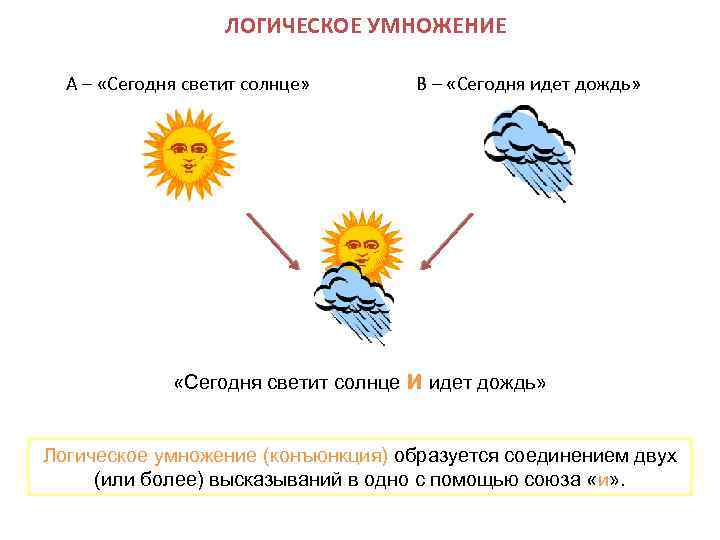 ЛОГИЧЕСКОЕ УМНОЖЕНИЕ

А – «Сегодня светит солнце»

В – «Сегодня идет дождь»

«Сегодня светит солнце И идет дождь»

Логическое умножение (конъюнкция) образуется соединением двух (или более) высказываний в одно с помощью союза «и».